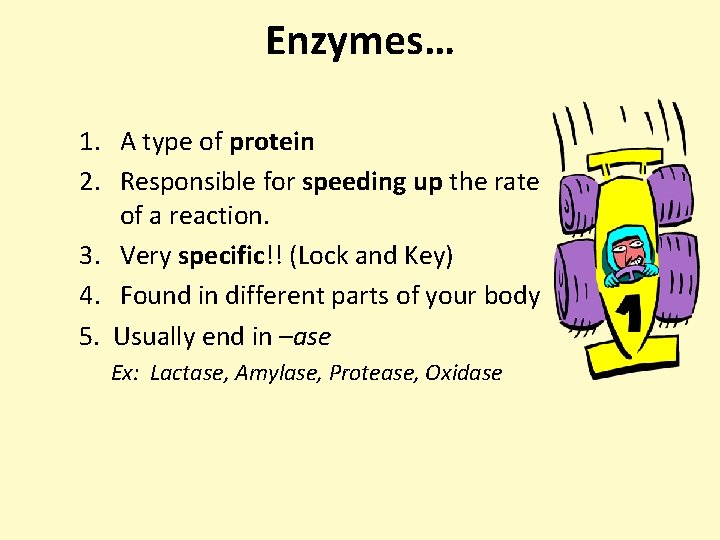 Enzymes…

1. A type of protein
2. Responsible for speeding up the rate of a reaction.
3. Very specific!! (Lock and Key)
4. Found in different parts of your body
5. Usually end in –ase

Ex: Lactase, Amylase, Protease, Oxidase

1